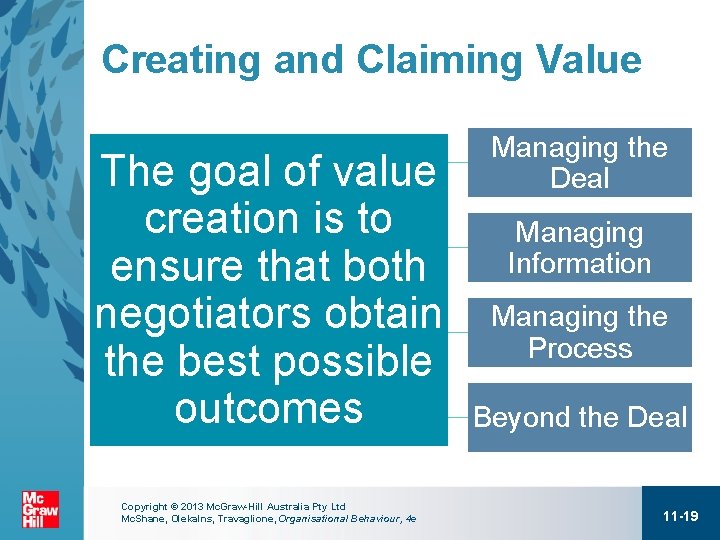 Creating and Claiming Value

The goal of value creation is to ensure that both negotiators obtain the best possible outcomes

Managing the Deal

Managing Information

Managing the Process

Beyond the Deal

Mc Graw Hill

Copyright © 2013 McGraw-Hill Australia Pty Ltd
McShane, Olekalns, Travaglione, Organisational Behaviour, 4e

11-19